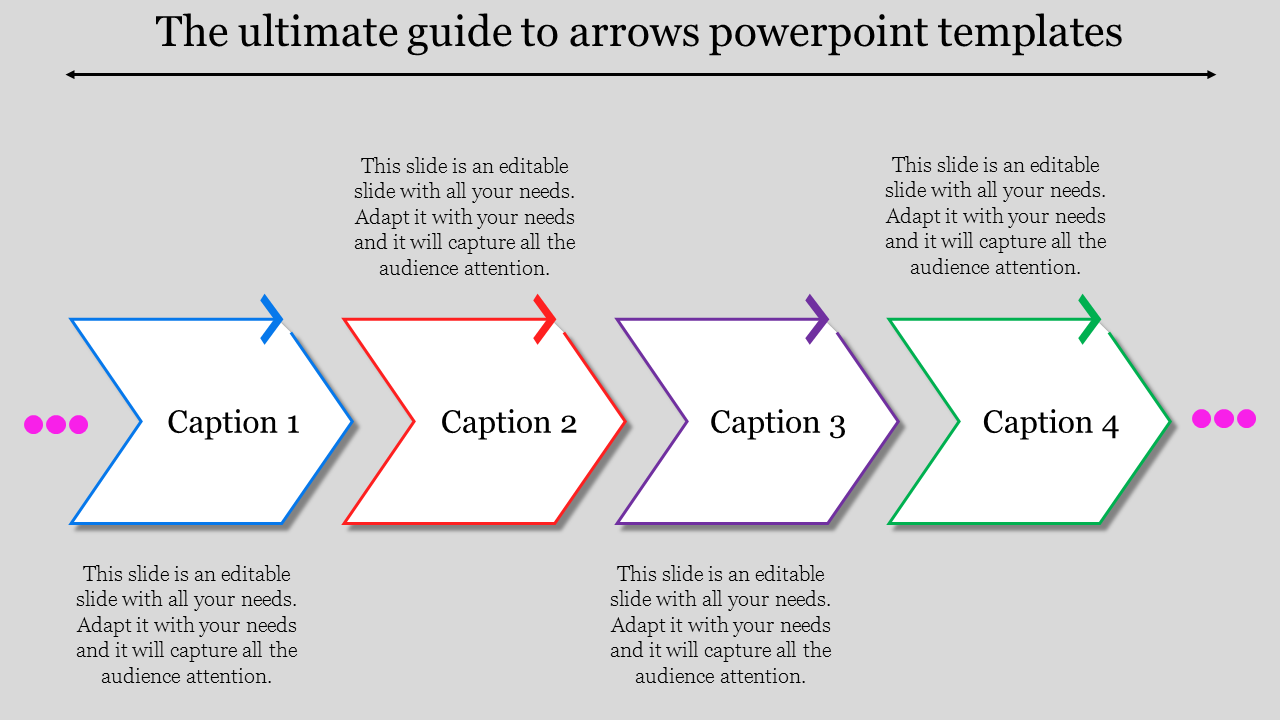 The ultimate guide to arrows powerpoint templates

This slide is an editable slide with all your needs. Adapt it with your needs and it will capture all the audience attention.

This slide is an editable slide with all your needs. Adapt it with your needs and it will capture all the audience attention.

Caption 1

Caption 2

Caption 3

Caption 4

This slide is an editable slide with all your needs. Adapt it with your needs and it will capture all the audience attention.

This slide is an editable slide with all your needs. Adapt it with your needs and it will capture all the audience attention.